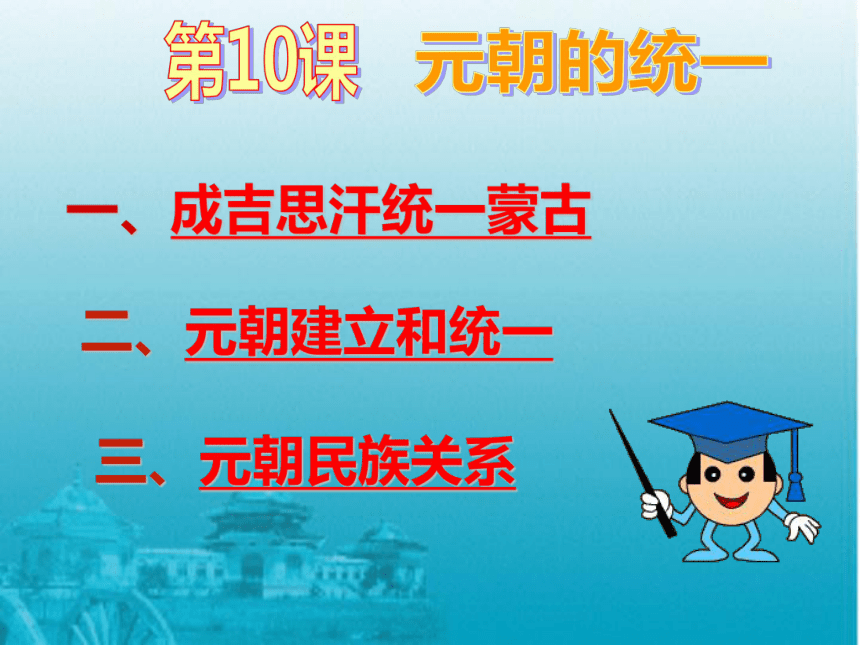 第10课　元朝的统一

一、成吉思汗统一蒙古

二、元朝建立和统一

三、元朝民族关系